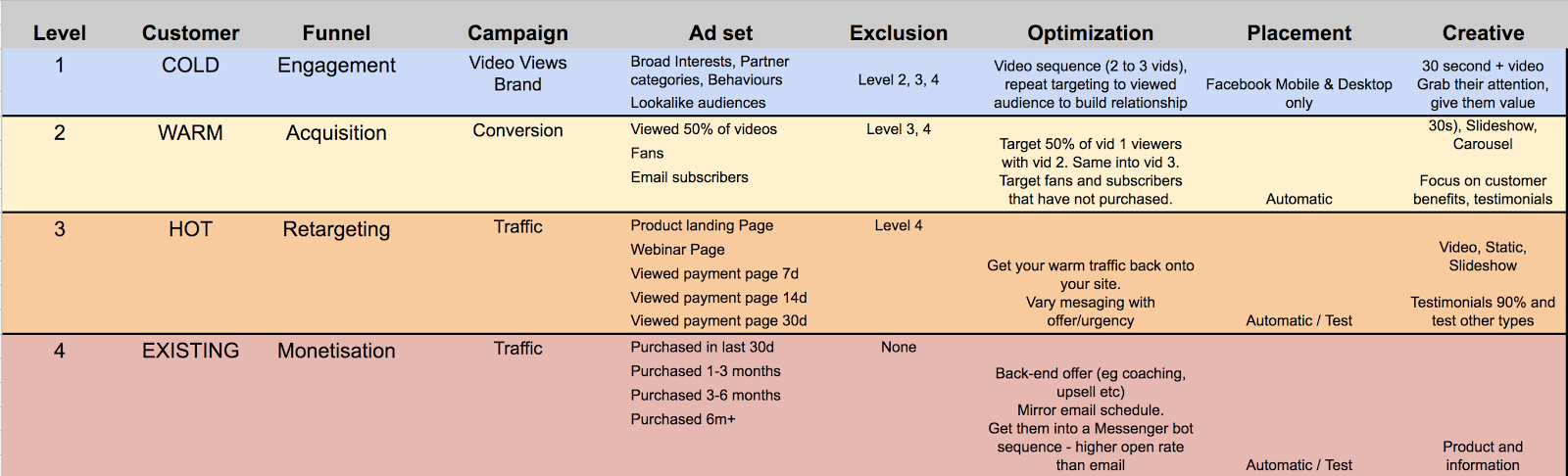 | Level | Customer | Funnel | Campaign | Ad set | Exclusion | Optimization | Placement | Creative |
|---|---|---|---|---|---|---|---|---|
| 1 | COLD | Engagement | Video Views Brand | Broad Interests, Partner categories, Behaviours Lookalike audiences | Level 2, 3, 4 | Video sequence (2 to 3 vids), repeat targeting to viewed audience to build relationship | Facebook Mobile & Desktop only | 30 second + video Grab their attention, give them value |
| 2 | WARM | Acquisition | Conversion | Viewed 50% of videos Fans Email subscribers | Level 3, 4 | Target 50% of vid 1 viewers with vid 2. Same into vid 3. Target fans and subscribers that have not purchased. | Automatic | 30s), Slideshow, Carousel Focus on customer benefits, testimonials |
| 3 | HOT | Retargeting | Traffic | Product landing Page Webinar Page Viewed payment page 7d Viewed payment page 14d Viewed payment page 30d | Level 4 | Get your warm traffic back onto your site. Vary mesaging with offer/urgency | Automatic / Test | Video, Static, Slideshow Testimonials 90% and test other types |
| 4 | EXISTING | Monetisation | Traffic | Purchased in last 30d Purchased 1-3 months Purchased 3-6 months Purchased 6m+ | None | Back-end offer (eg coaching, upsell etc) Mirror email schedule. Get them into a Messenger bot sequence - higher open rate than email | Automatic / Test | Product and information |